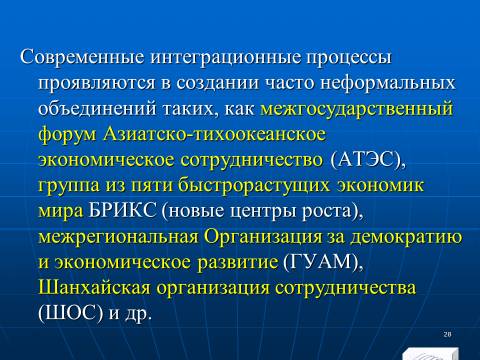 Современные интеграционные процессы проявляются в создании часто неформальных объединений таких, как межгосударственный форум Азиатско-тихоокеанское экономическое сотрудничество (АТЭС), группа из пяти быстрорастущих экономик мира БРИКС (новые центры роста), межрегиональная Организация за демократию и экономическое развитие (ГУАМ), Шанхайская организация сотрудничества (ШОС) и др.

28